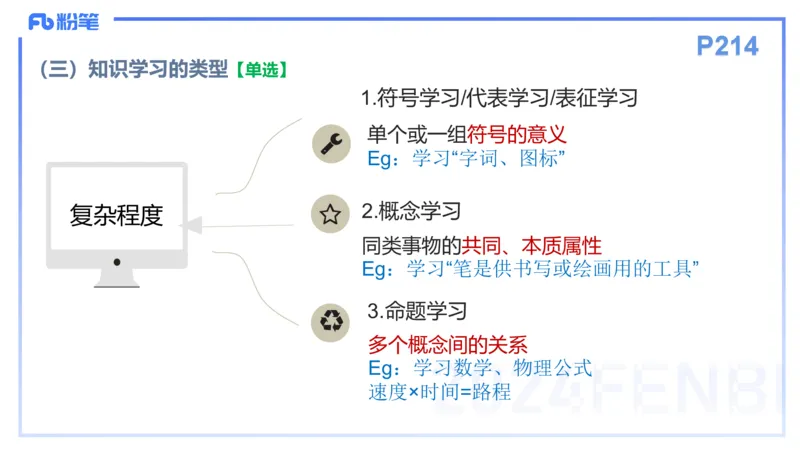 Fb 粉笔

P214

（三）知识学习的类型【单选】

复杂程度

1.符号学习/代表学习/表征学习

单个或一组符号的意义
Eg：学习“字词、图标”

2.概念学习

同类事物的共同、本质属性
Eg：学习“笔是供书写或绘画用的工具”

3.命题学习

多个概念间的关系
Eg：学习数学、物理公式
速度×时间=路程

2024FENBI